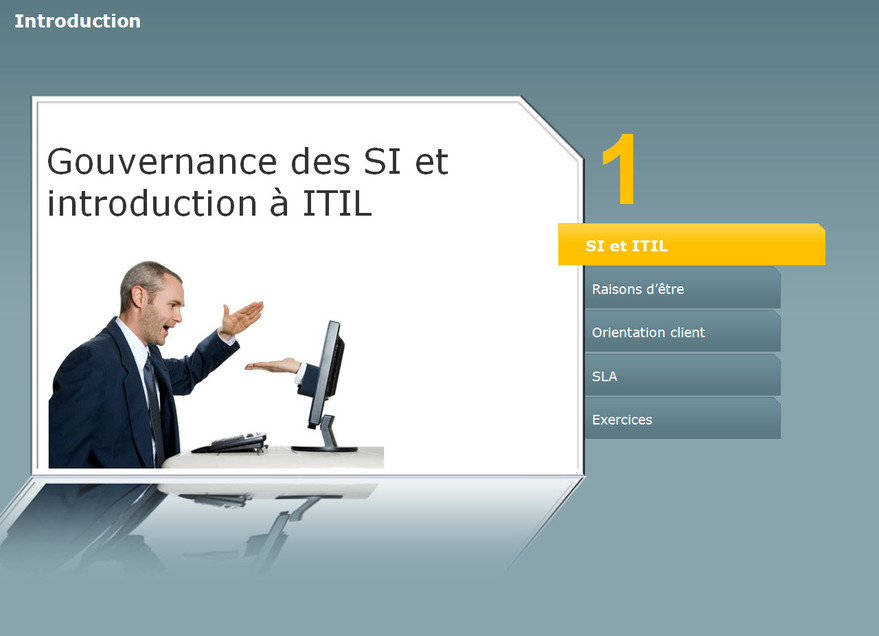 Introduction

Gouvernance des SI et introduction à ITIL

1

SI et ITIL

Raisons d'être

Orientation client

SLA

Exercices